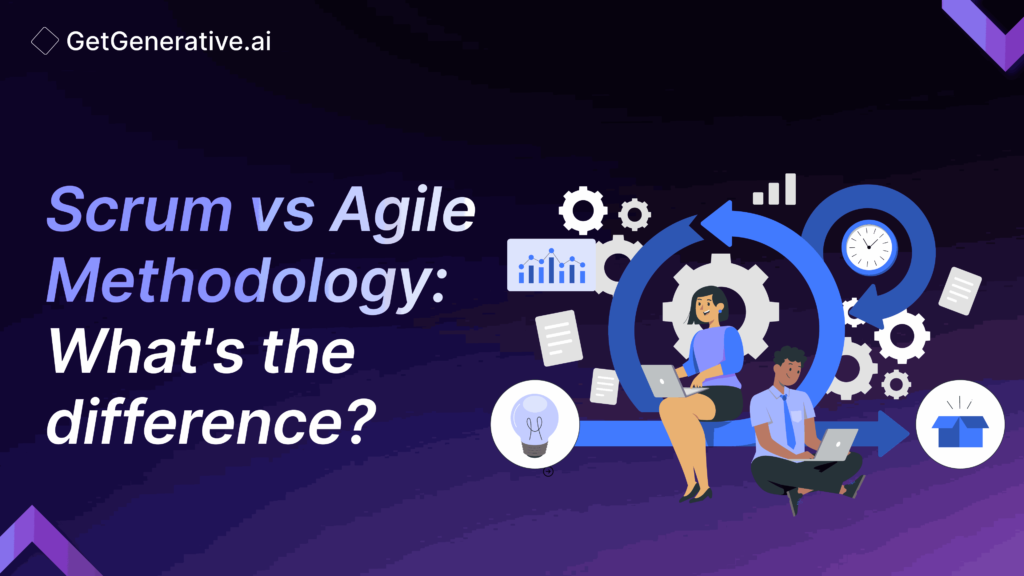 GetGenerative.ai

Scrum vs Agile Methodology: What's the difference?